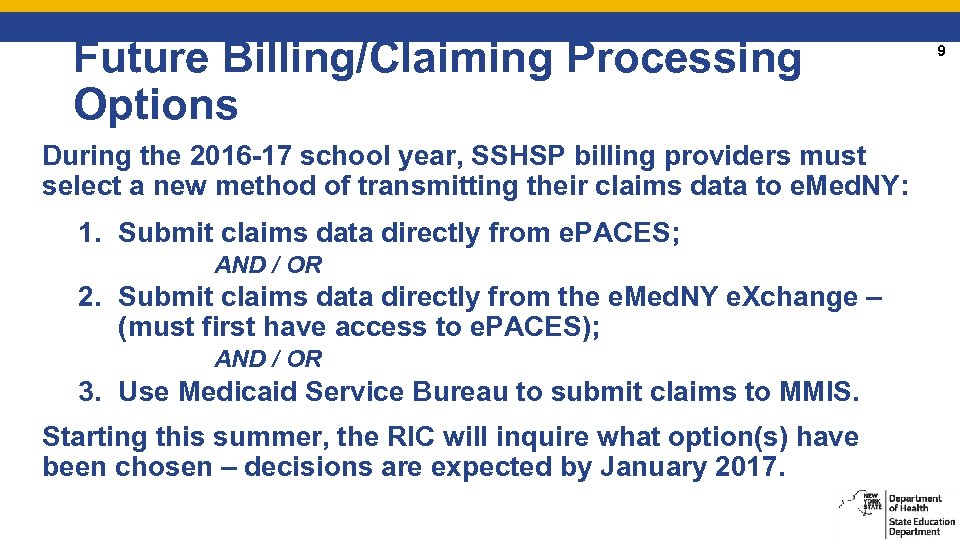 Future Billing/Claiming Processing Options

9

During the 2016-17 school year, SSHSP billing providers must select a new method of transmitting their claims data to eMedNY:

1. Submit claims data directly from ePACES;

AND / OR

2. Submit claims data directly from the eMedNY eXchange – (must first have access to ePACES);

AND / OR

3. Use Medicaid Service Bureau to submit claims to MMIS.

Starting this summer, the RIC will inquire what option(s) have been chosen – decisions are expected by January 2017.

NEW YORK STATE Department of Health
State Education Department